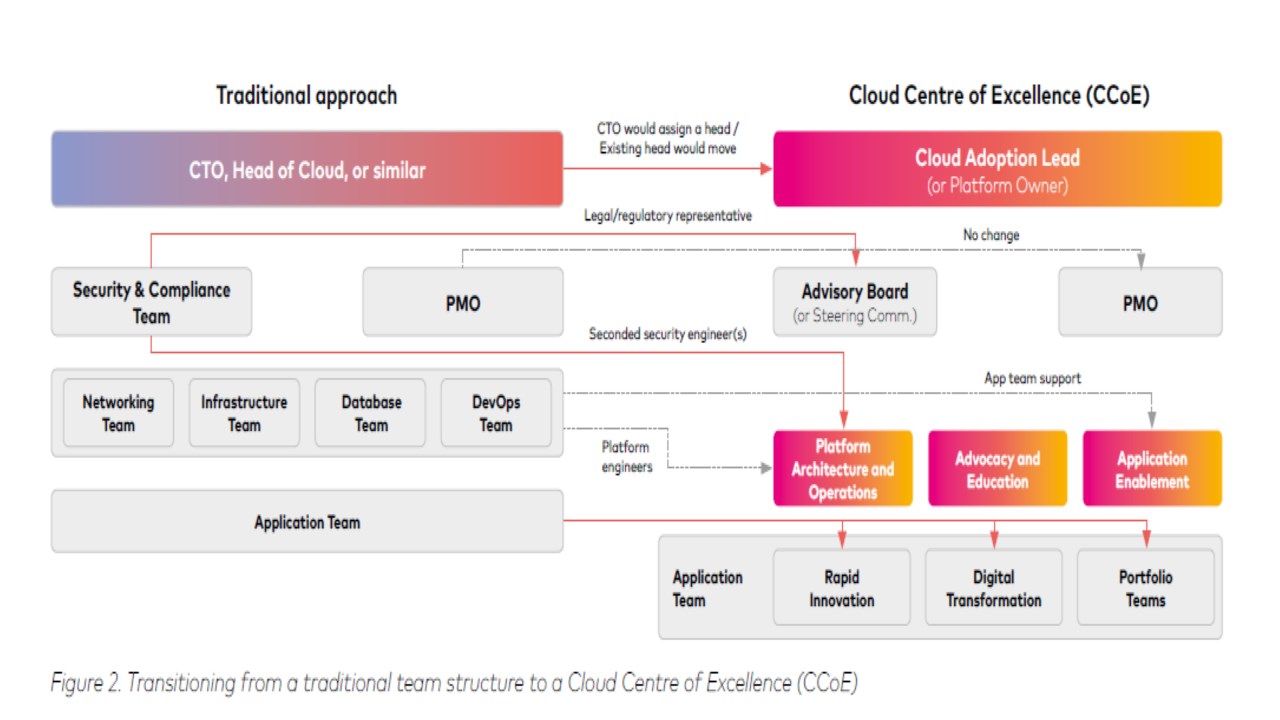 Traditional approach

Cloud Centre of Excellence (CCoE)

CTO, Head of Cloud, or similar

CTO would assign a head / Existing head would move

Cloud Adoption Lead
(or Platform Owner)

Legal/regulatory representative

No change

Security & Compliance Team

PMO

Advisory Board
(or Steering Comm.)

PMO

Seconded security engineer(s)

Networking Team

Infrastructure Team

Database Team

DevOps Team

App team support

Platform engineers

Platform Architecture and Operations

Advocacy and Education

Application Enablement

Application Team

Application Team

Rapid Innovation

Digital Transformation

Portfolio Teams

Figure 2. Transitioning from a traditional team structure to a Cloud Centre of Excellence (CCoE)